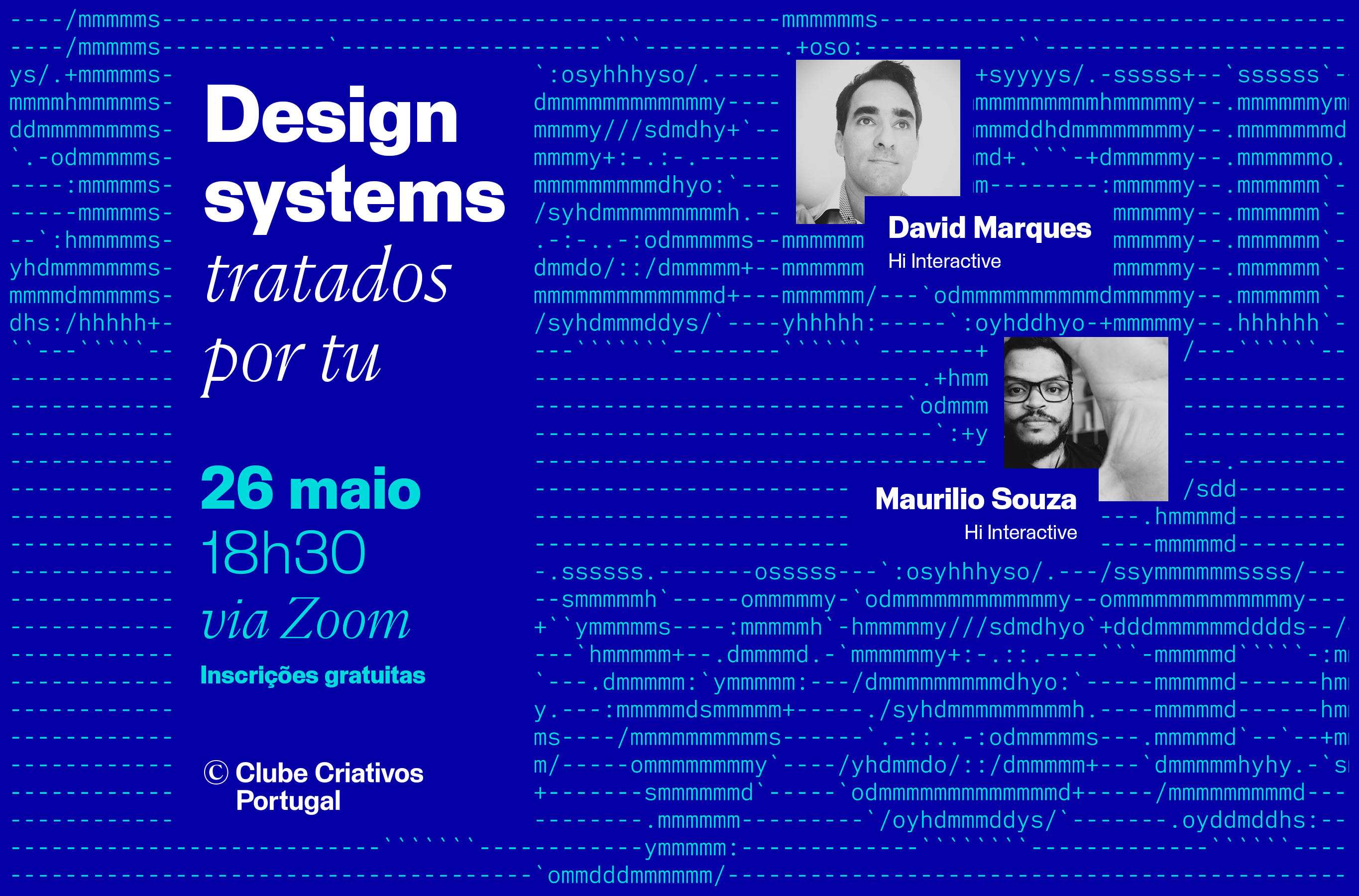 Design systems
tratados
por tu

26 maio
18h30
via Zoom
Inscrições gratuitas

© Clube Criativos Portugal

David Marques
Hi Interactive

Maurilio Souza
Hi Interactive